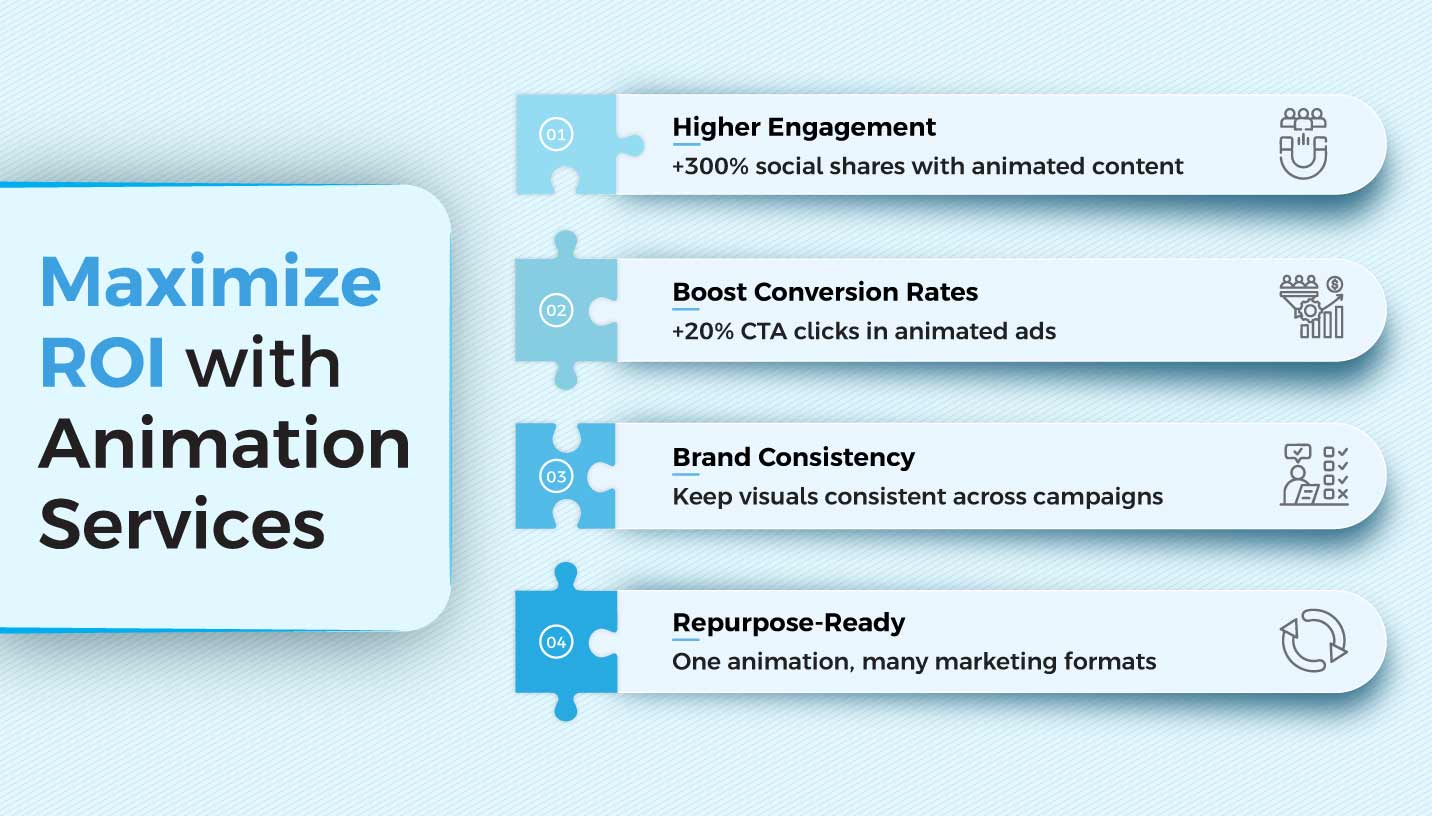 Maximize ROI with Animation Services

01
Higher Engagement
+300% social shares with animated content

02
Boost Conversion Rates
+20% CTA clicks in animated ads

03
Brand Consistency
Keep visuals consistent across campaigns

04
Repurpose-Ready
One animation, many marketing formats